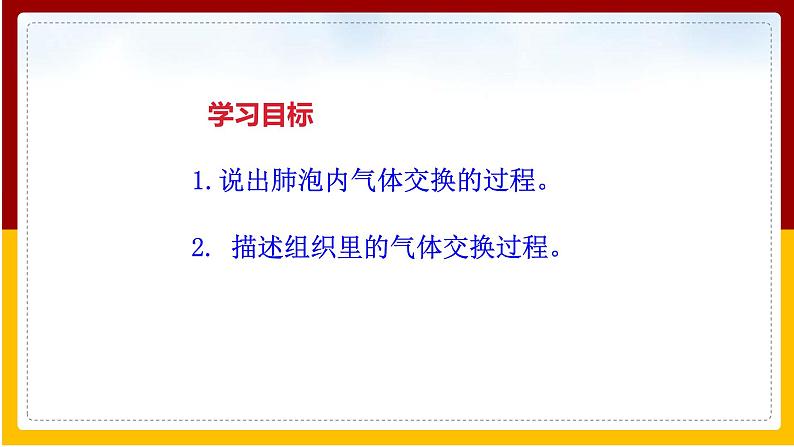 学习目标

1. 说出肺泡内气体交换的过程。

2. 描述组织里的气体交换过程。